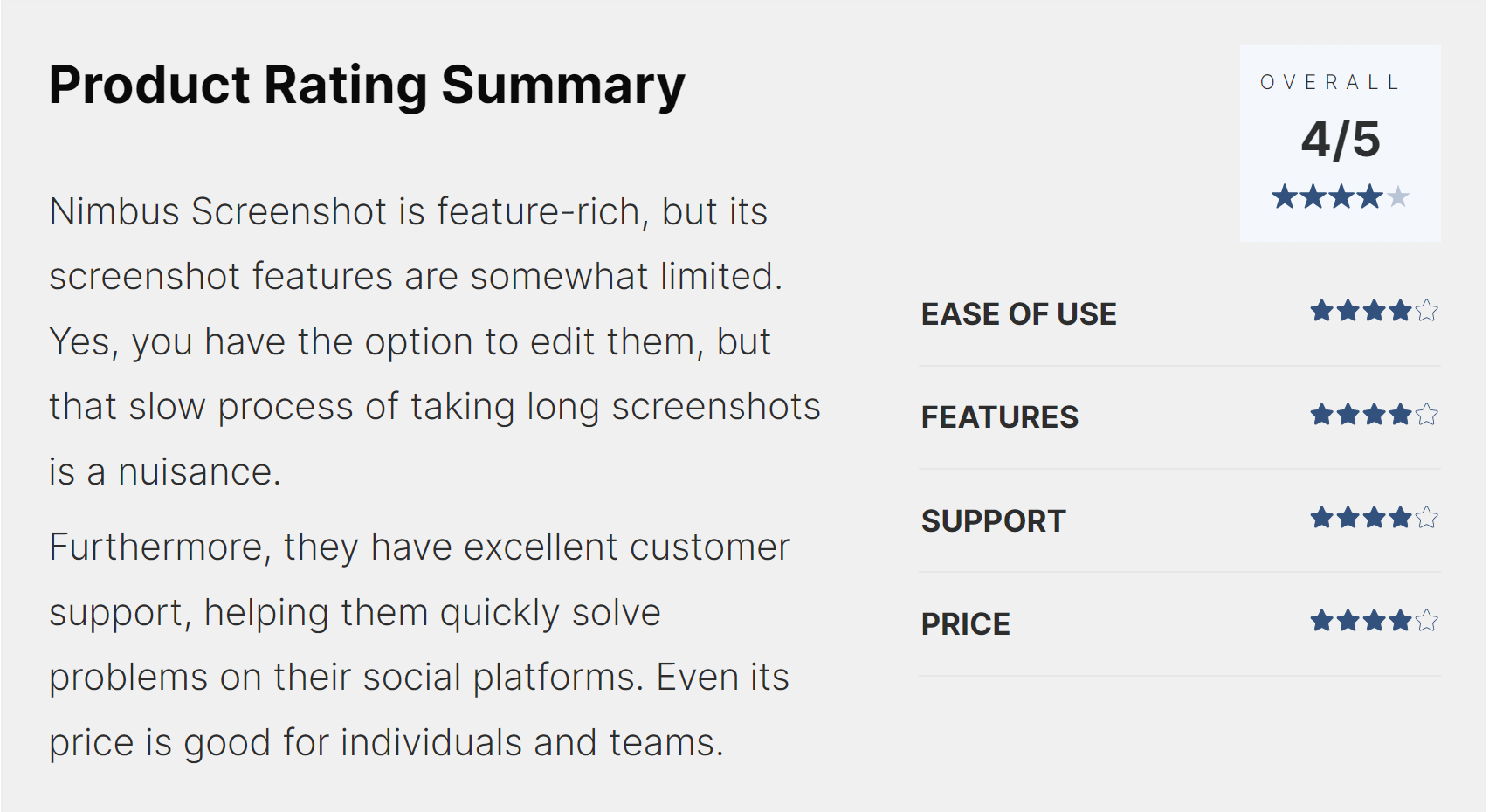 Product Rating Summary

Nimbus Screenshot is feature-rich, but its screenshot features are somewhat limited. Yes, you have the option to edit them, but that slow process of taking long screenshots is a nuisance.

Furthermore, they have excellent customer support, helping them quickly solve problems on their social platforms. Even its price is good for individuals and teams.

OVERALL
4/5

EASE OF USE

FEATURES

SUPPORT

PRICE